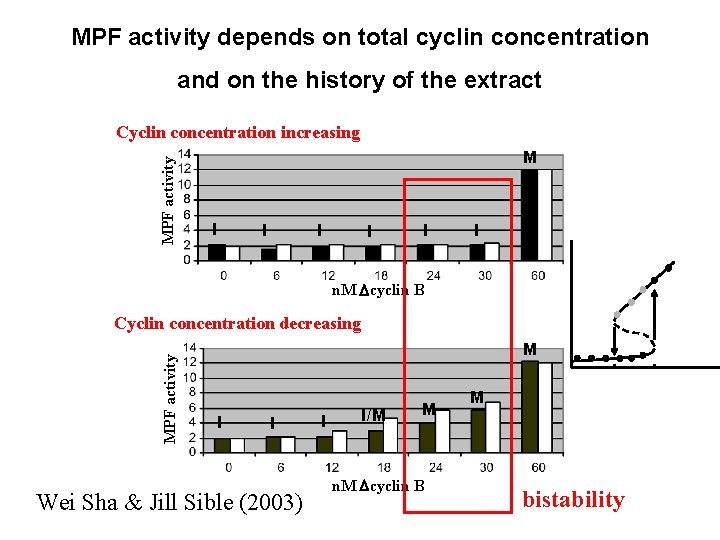 MPF activity depends on total cyclin concentration

and on the history of the extract

Cyclin concentration increasing

MPF activity

14
12
10
8
6
4
2
0

I I I I I I M

0 6 12 18 24 30 60

nM Δcyclin B

Cyclin concentration decreasing

MPF activity

14
12
10
8
6
4
2
0

I I I I/M M M M

0 6 12 18 24 30 60

nM Δcyclin B

Wei Sha & Jill Sible (2003)

bistability